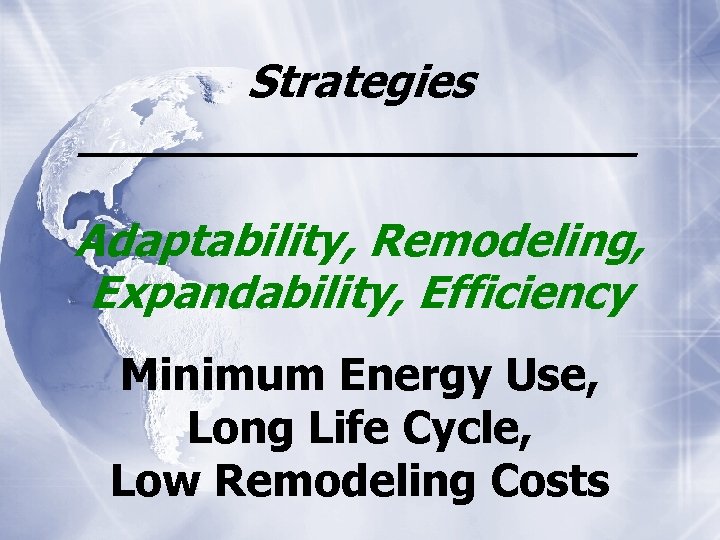 Strategies

Adaptability, Remodeling, Expandability, Efficiency

Minimum Energy Use, Long Life Cycle, Low Remodeling Costs